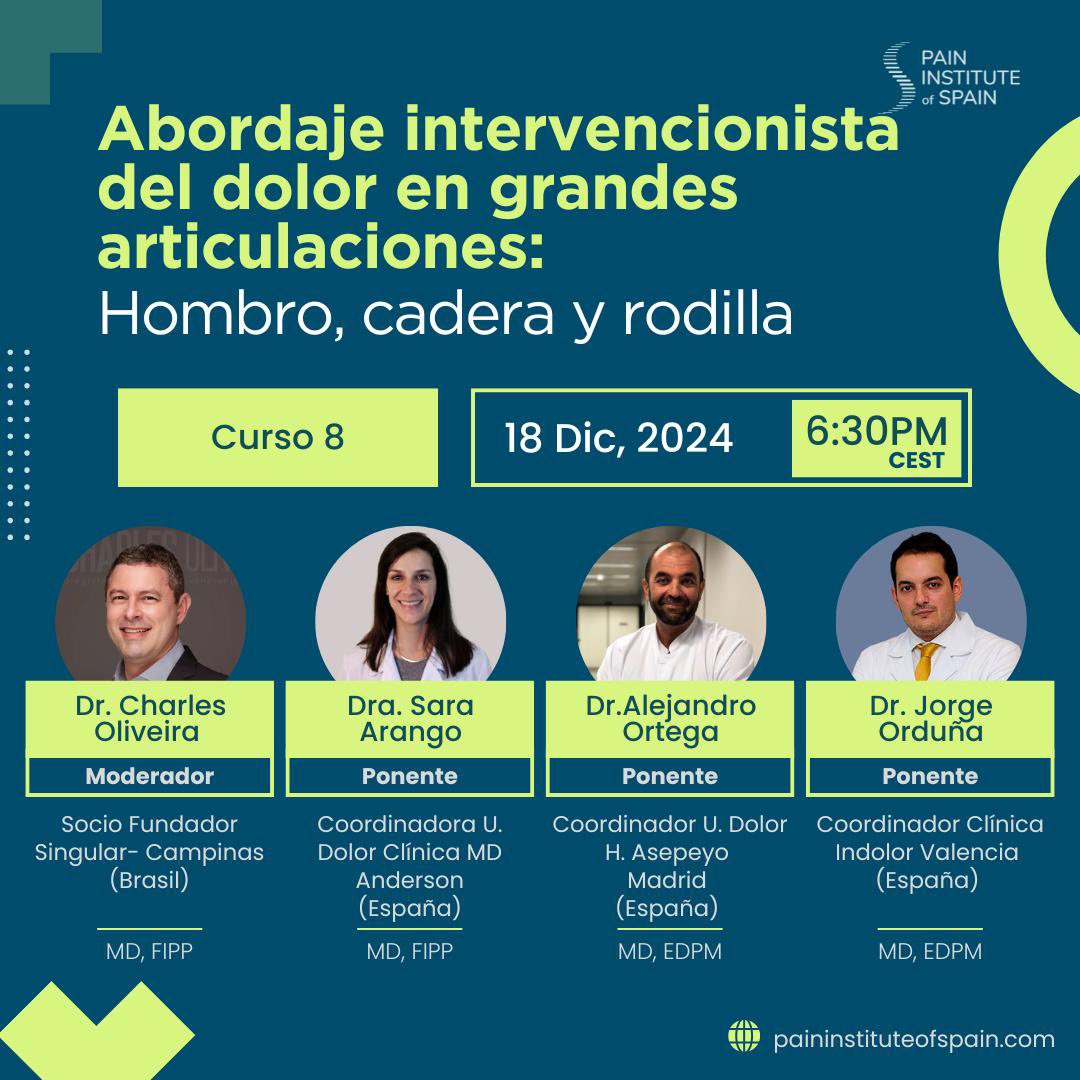 PAIN INSTITUTE of SPAIN

Abordaje intervencionista del dolor en grandes articulaciones:
Hombro, cadera y rodilla

Curso 8

18 Dic, 2024

6:30PM
CEST

Dr. Charles Oliveira
Moderador
Socio Fundador Singular- Campinas (Brasil)
MD, FIPP

Dra. Sara Arango
Ponente
Coordinadora U. Dolor Clínica MD Anderson (España)
MD, FIPP

Dr.Alejandro Ortega
Ponente
Coordinador U. Dolor H. Asepeyo Madrid (España)
MD, EDPM

Dr. Jorge Orduña
Ponente
Coordinador Clínica Indolor Valencia (España)
MD, EDPM

paininstituteofspain.com